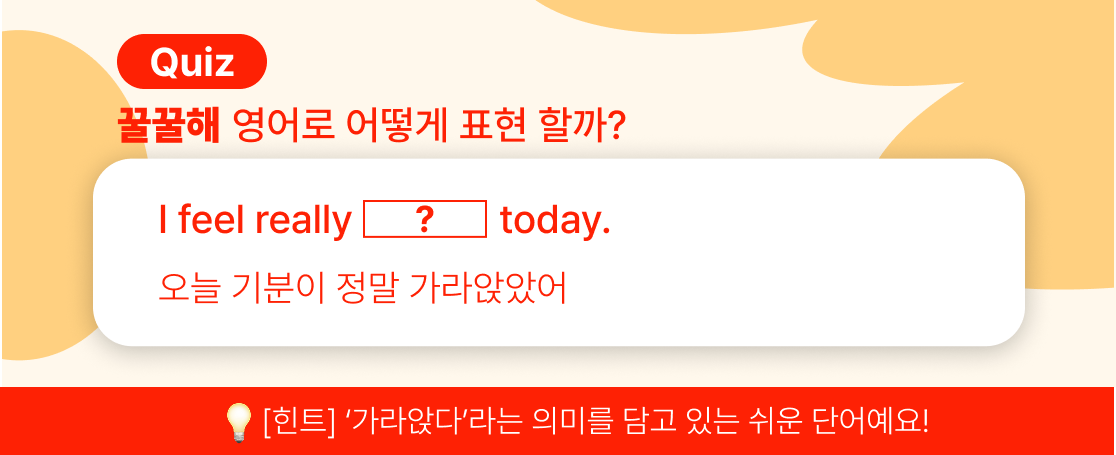 Quiz

꿀꿀해 영어로 어떻게 표현 할까?

I feel really ? today.

오늘 기분이 정말 가라앉았어

[힌트] '가라앉다'라는 의미를 담고 있는 쉬운 단어예요!